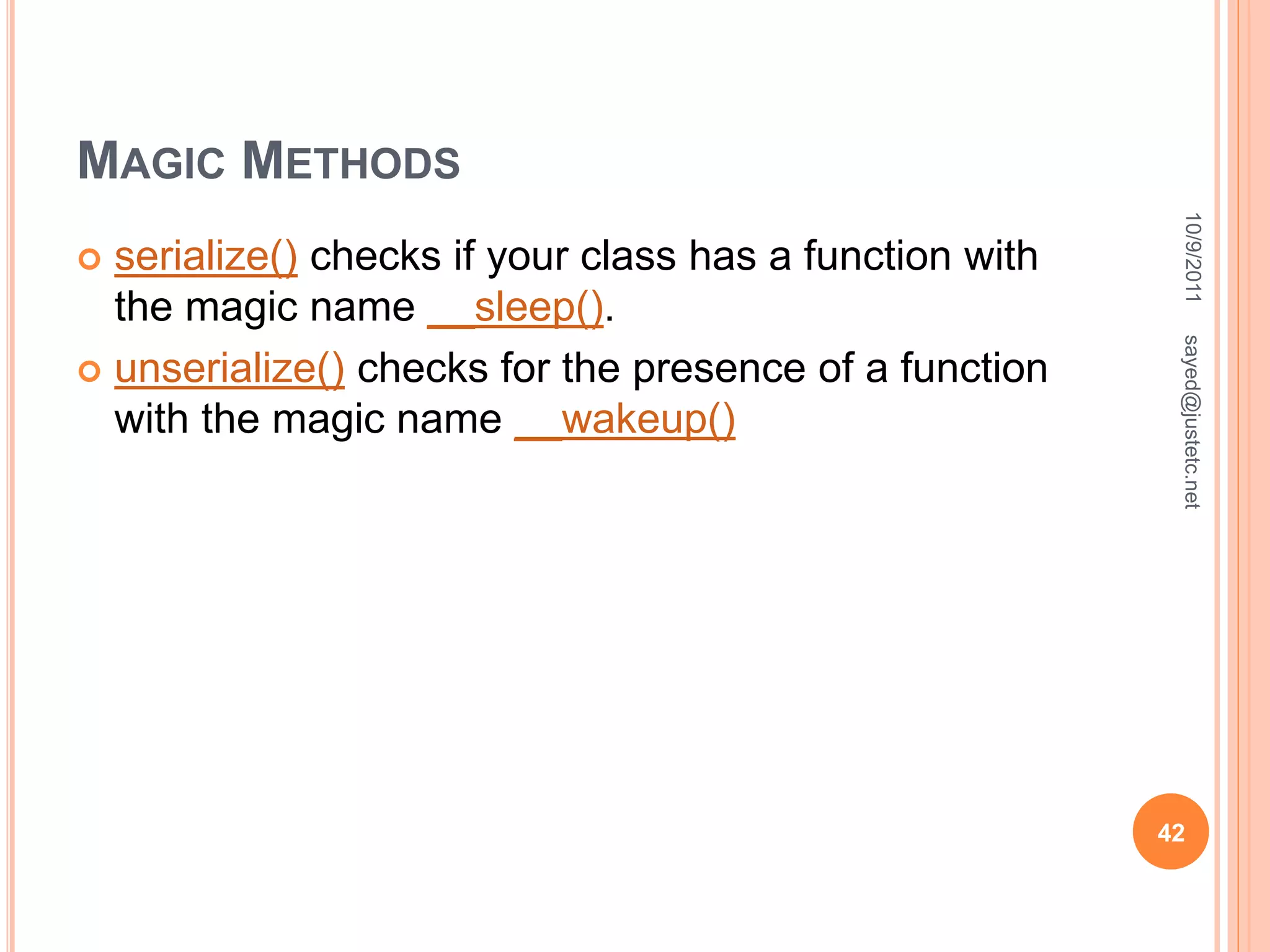 MAGIC METHODS

serialize() checks if your class has a function with the magic name __sleep().

unserialize() checks for the presence of a function with the magic name __wakeup()

10/9/2011

sayed@justetc.net

42